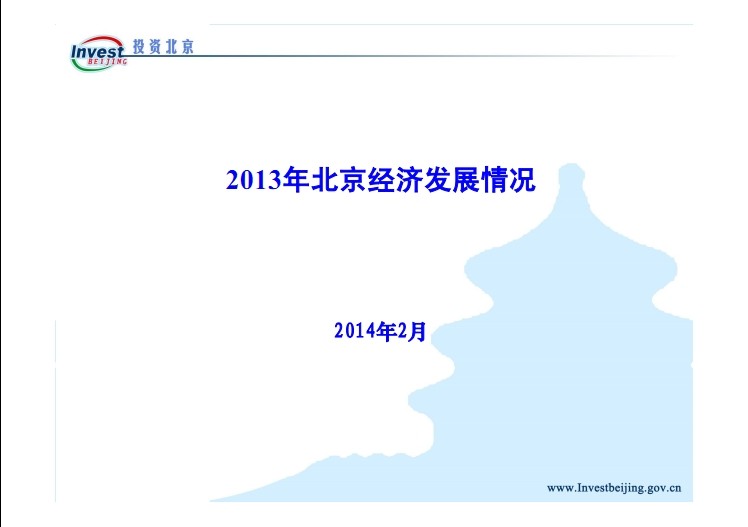 Invest BEIJING 投资北京

2013年北京经济发展情况

2014年2月

www.Investbeijing.gov.cn